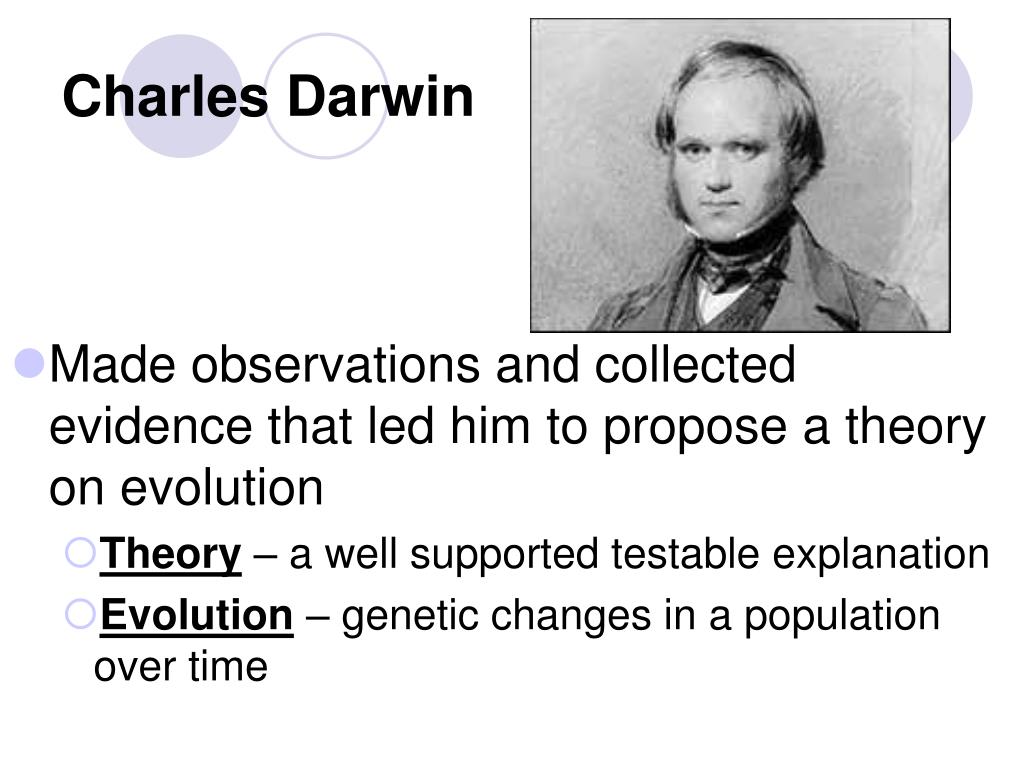 Charles Darwin

Made observations and collected evidence that led him to propose a theory on evolution

Theory – a well supported testable explanation

Evolution – genetic changes in a population over time